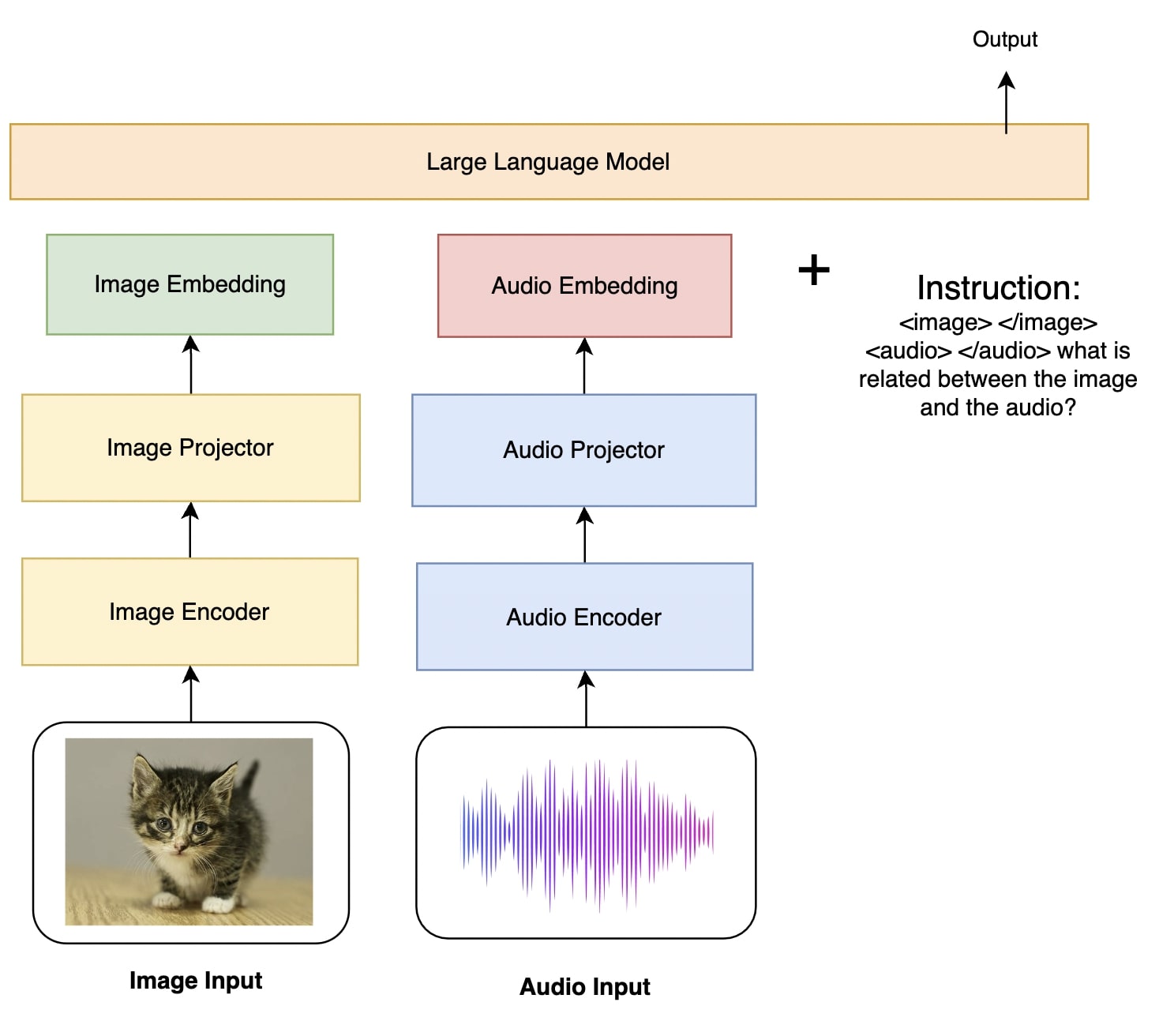 Output

Large Language Model

Image Embedding

Audio Embedding

+

Instruction:
<image> </image> <audio> </audio> what is related between the image and the audio?

Image Projector

Audio Projector

Image Encoder

Audio Encoder

Image Input

Audio Input